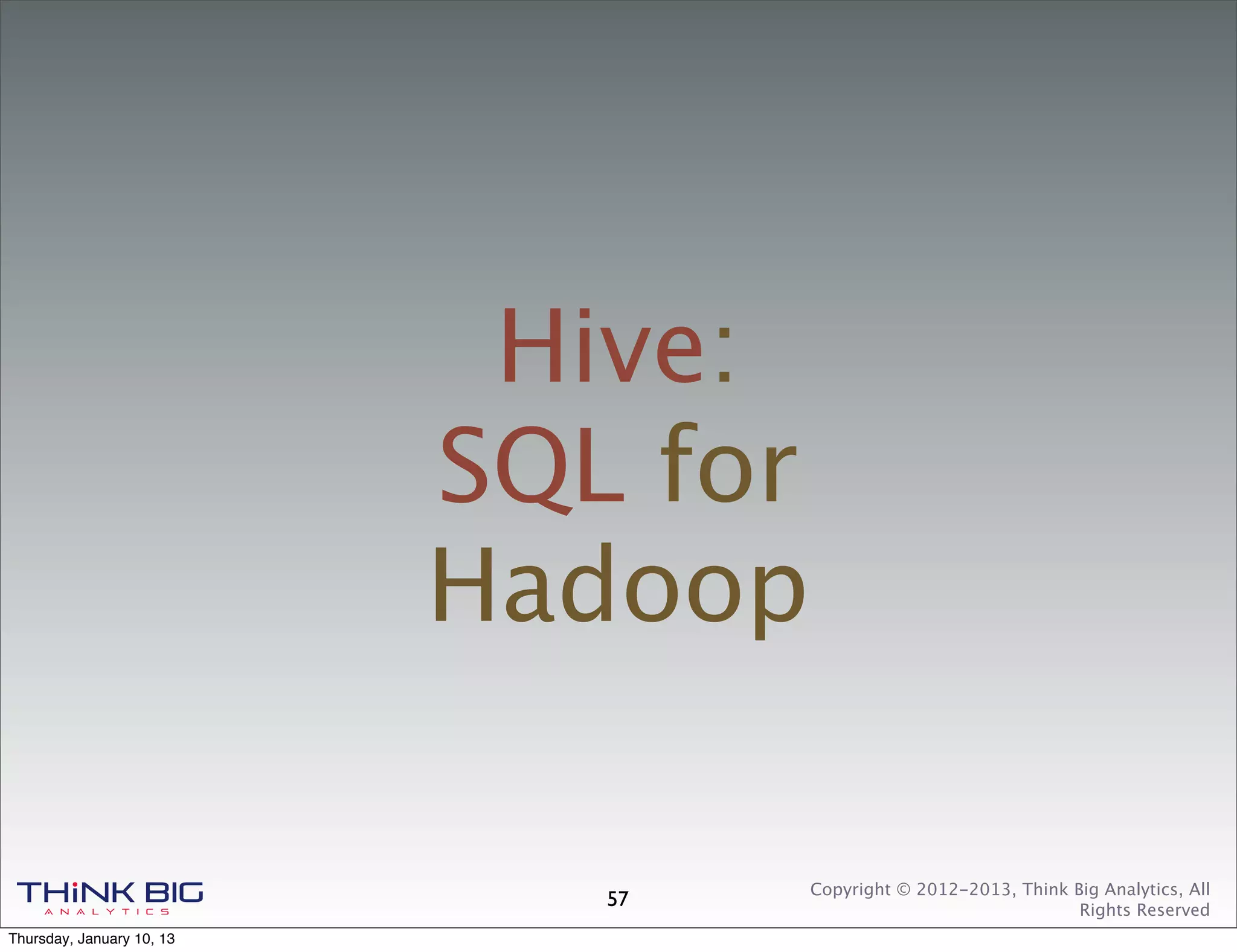 Hive:
SQL for
Hadoop

THiNK BIG
ANALYTICS

57

Copyright © 2012-2013, Think Big Analytics, All Rights Reserved

Thursday, January 10, 13